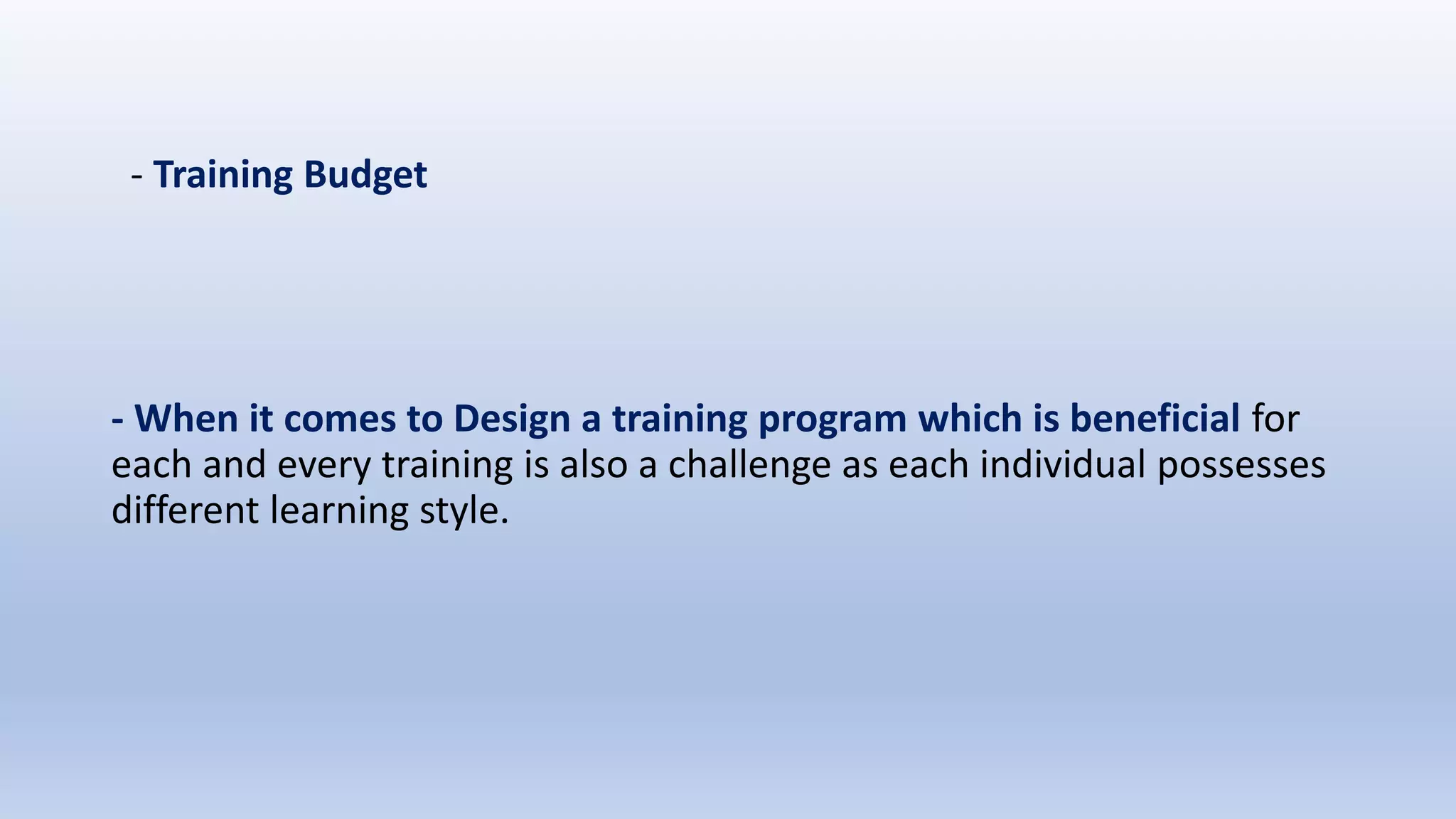 - Training Budget

- When it comes to Design a training program which is beneficial for each and every training is also a challenge as each individual possesses different learning style.